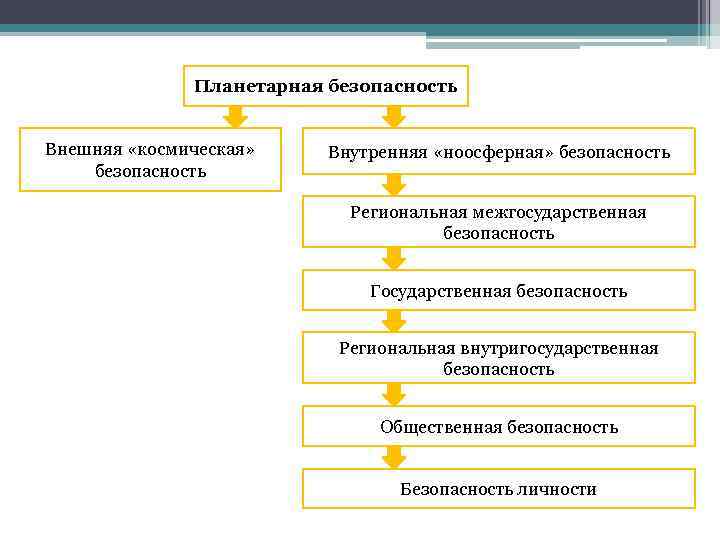 Планетарная безопасность

Внешняя «космическая» безопасность

Внутренняя «ноосферная» безопасность

Региональная межгосударственная безопасность

Государственная безопасность

Региональная внутригосударственная безопасность

Общественная безопасность

Безопасность личности